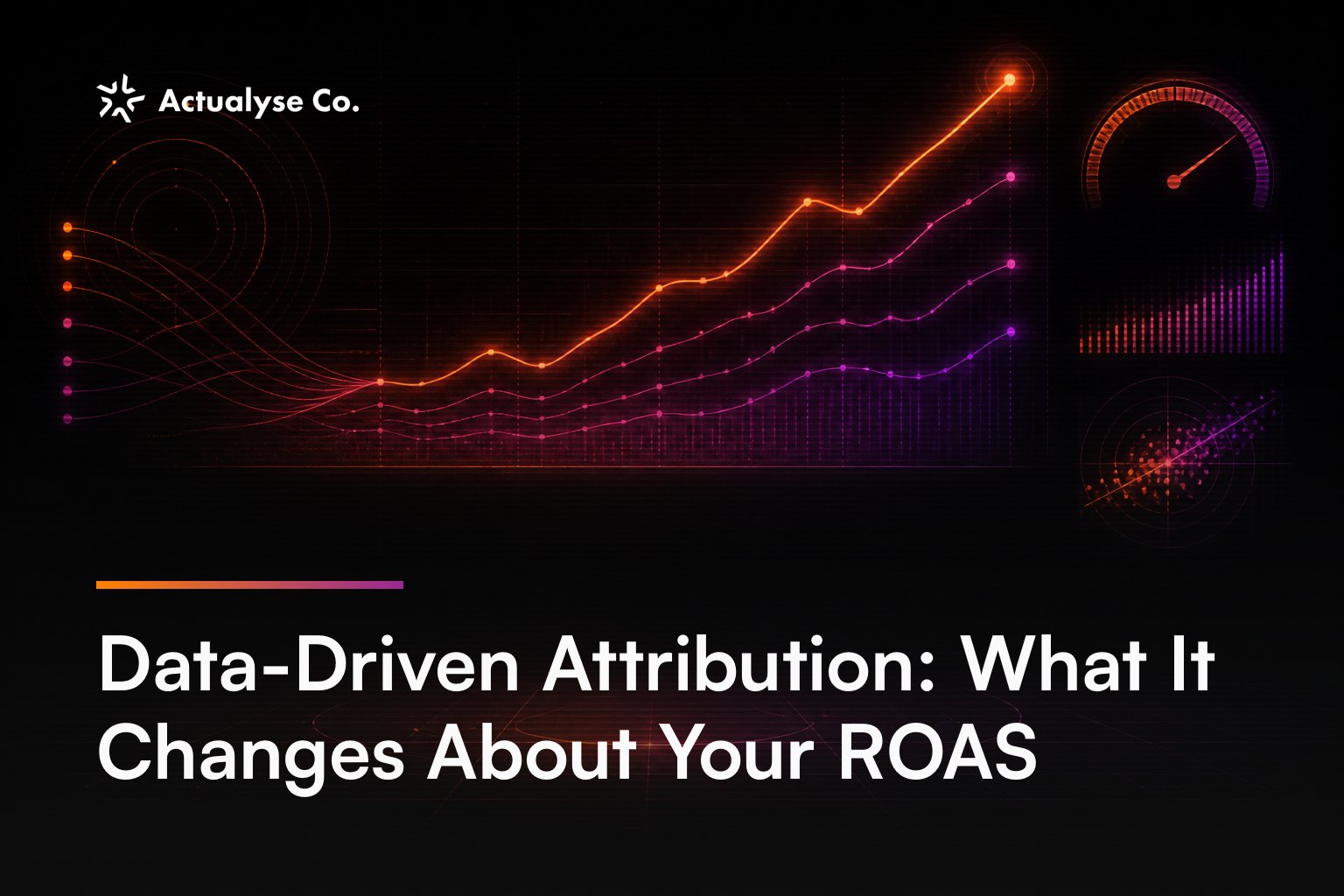 Actualyse Co.

Data-Driven Attribution: What It Changes About Your ROAS